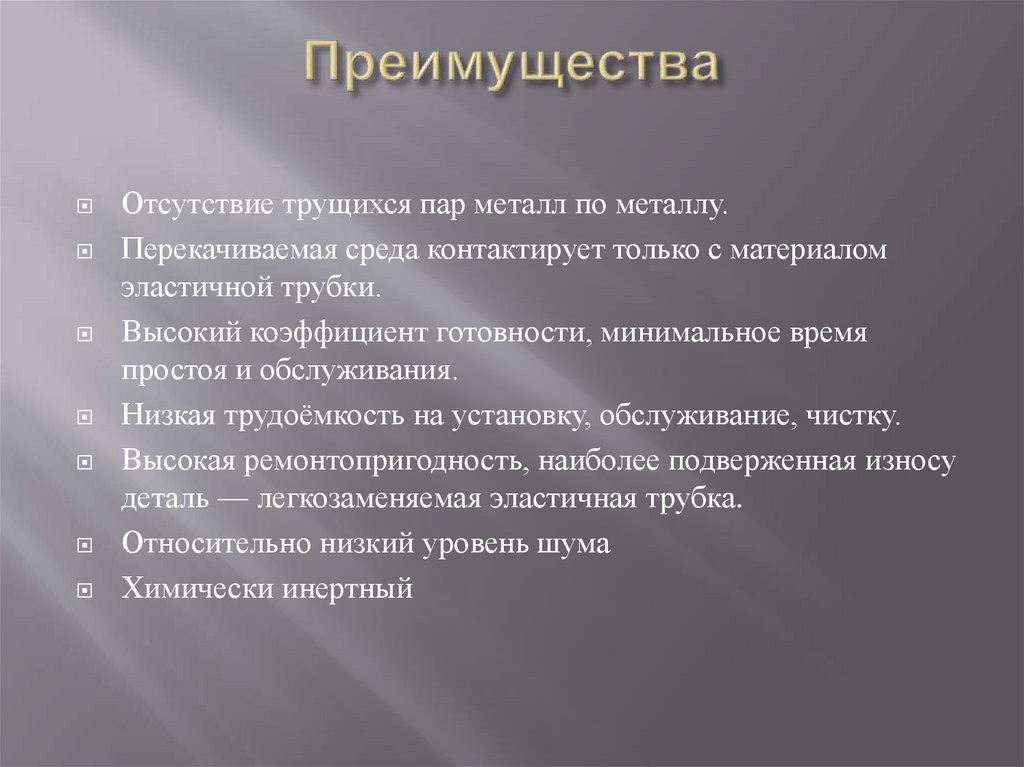 Преимущества

Отсутствие трущихся пар металл по металлу.

Перекачиваемая среда контактирует только с материалом эластичной трубки.

Высокий коэффициент готовности, минимальное время простоя и обслуживания.

Низкая трудоёмкость на установку, обслуживание, чистку.

Высокая ремонтопригодность, наиболее подверженная износу деталь — легкозаменяемая эластичная трубка.

Относительно низкий уровень шума

Химически инертный